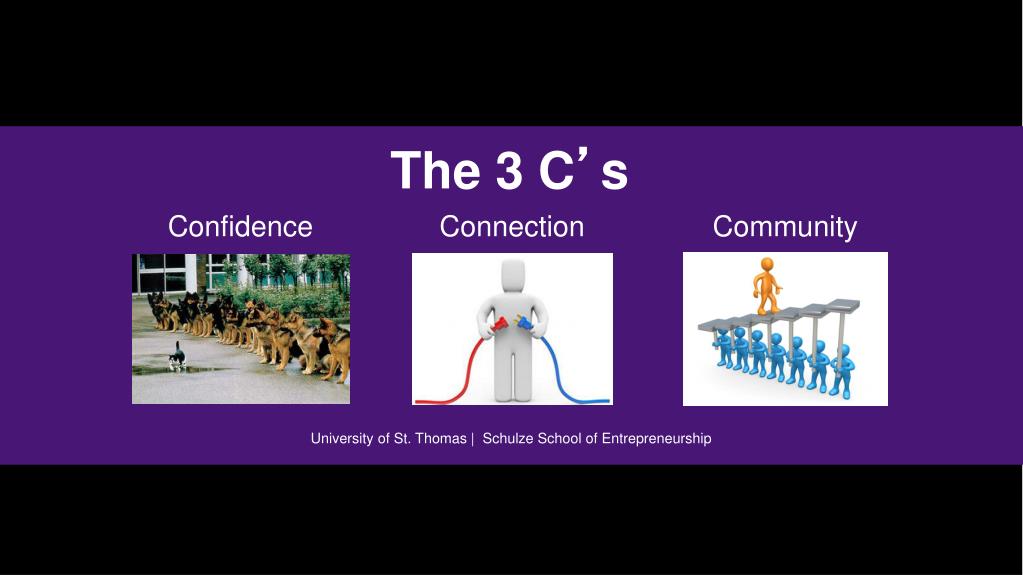 The 3 C’s

Confidence

Connection

Community

University of St. Thomas | Schulze School of Entrepreneurship